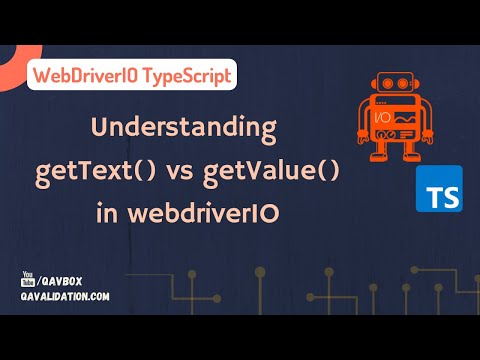 WebDriverIO TypeScript

Understanding getText() vs getValue() in webdriverIO

I/O

TS

You Tube /QAVBOX
QAVALIDATION.COM